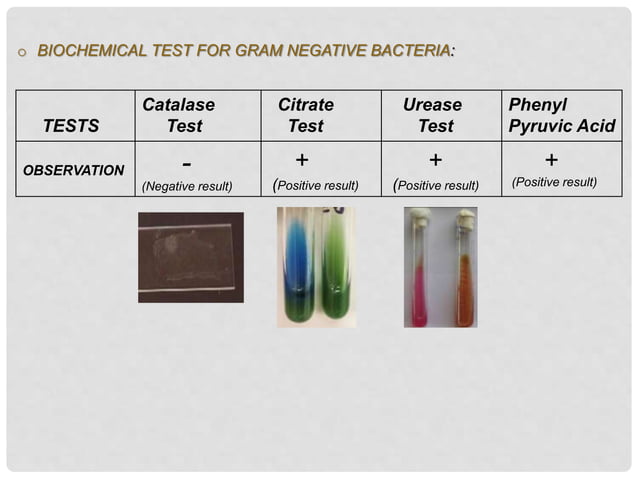 o BIOCHEMICAL TEST FOR GRAM NEGATIVE BACTERIA:

| TESTS | Catalase Test | Citrate Test | Urease Test | Phenyl Pyruvic Acid |
|---|---|---|---|---|
| OBSERVATION | - (Negative result) | + (Positive result) | + (Positive result) | + (Positive result) |